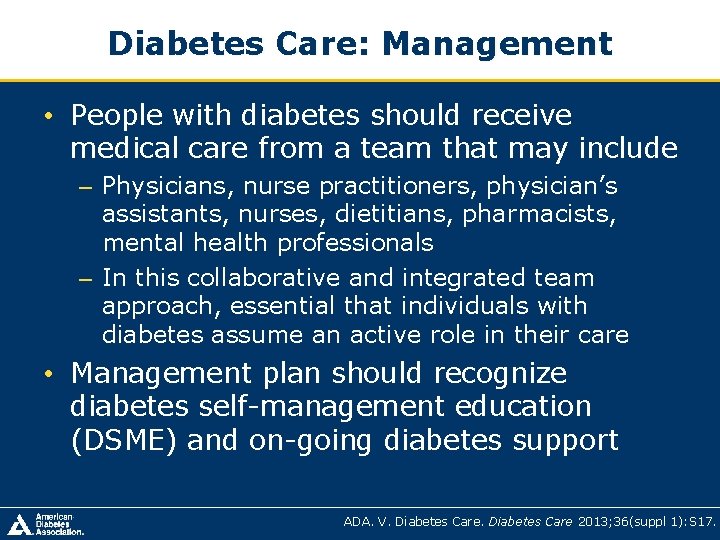 Diabetes Care: Management

• People with diabetes should receive medical care from a team that may include

– Physicians, nurse practitioners, physician's assistants, nurses, dietitians, pharmacists, mental health professionals

– In this collaborative and integrated team approach, essential that individuals with diabetes assume an active role in their care

• Management plan should recognize diabetes self-management education (DSME) and on-going diabetes support

American Diabetes Association.

ADA. V. Diabetes Care. Diabetes Care 2013;36(suppl 1):S17.